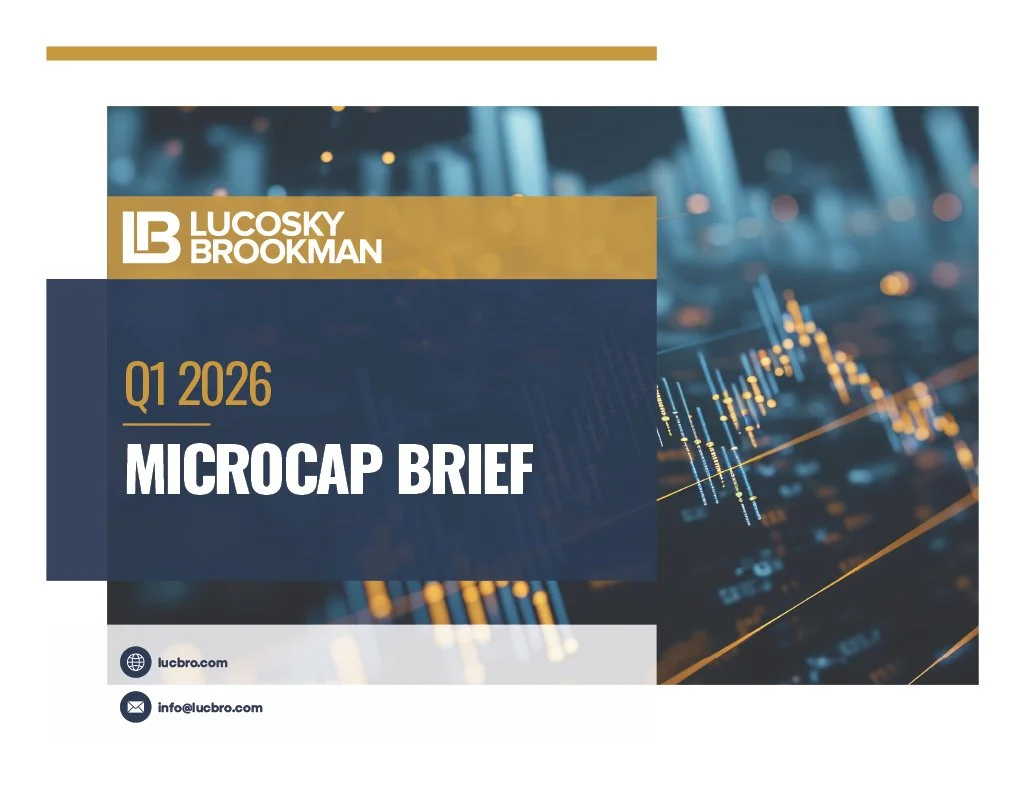 LB LUCOSKY BROOKMAN

Q1 2026

MICROCAP BRIEF

lucbro.com

info@lucbro.com